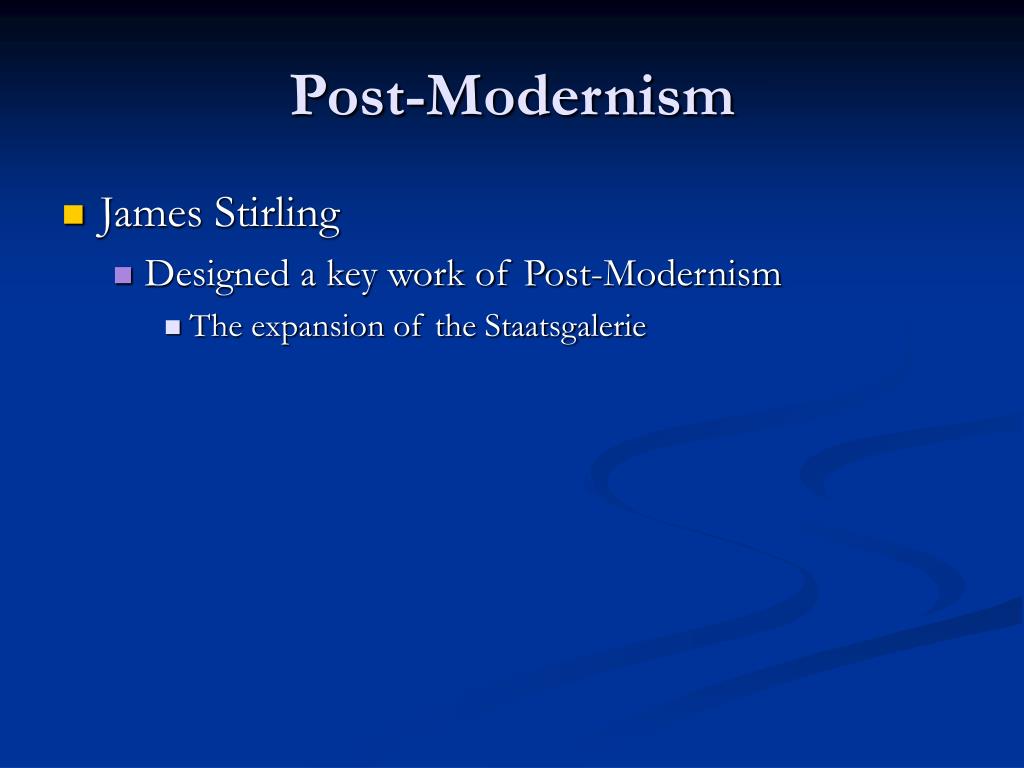 Post-Modernism

James Stirling

Designed a key work of Post-Modernism

The expansion of the Staatsgalerie